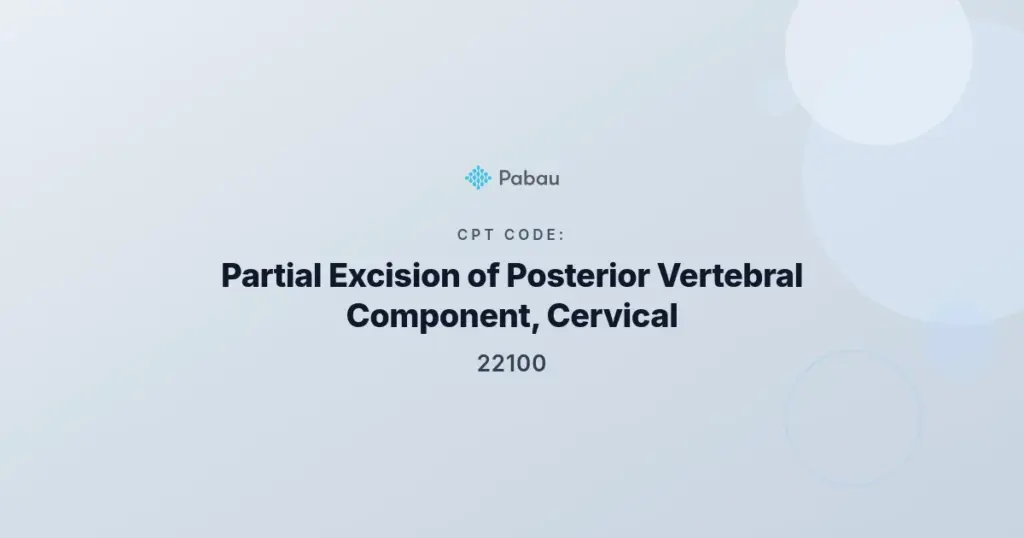 Pabau

CPT CODE:

Partial Excision of Posterior Vertebral Component, Cervical

22100